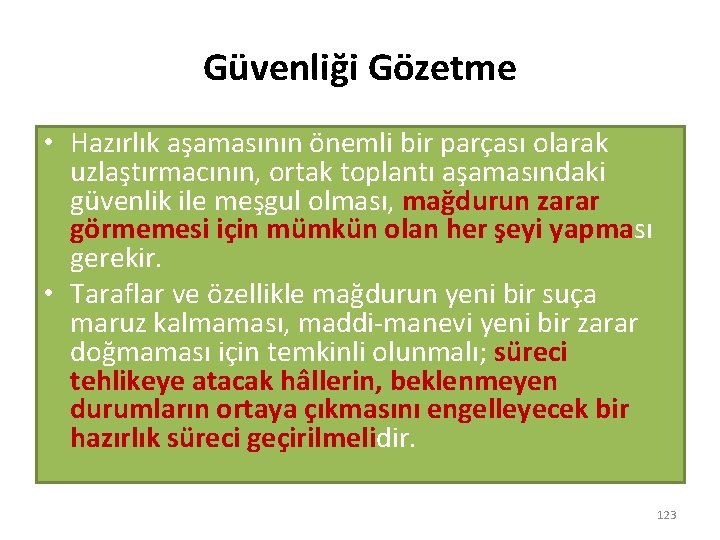 Güvenliği Gözetme

• Hazırlık aşamasının önemli bir parçası olarak uzlaştırmacının, ortak toplantı aşamasındaki güvenlik ile meşgul olması, mağdurun zarar görmemesi için mümkün olan her şeyi yapması gerekir.

• Taraflar ve özellikle mağdurun yeni bir suça maruz kalmaması, maddi-manevi yeni bir zarar doğmaması için temkinli olunmalı; süreci tehlikeye atacak hâllerin, beklenmeyen durumların ortaya çıkmasını engelleyecek bir hazırlık süreci geçirilmelidir.

123